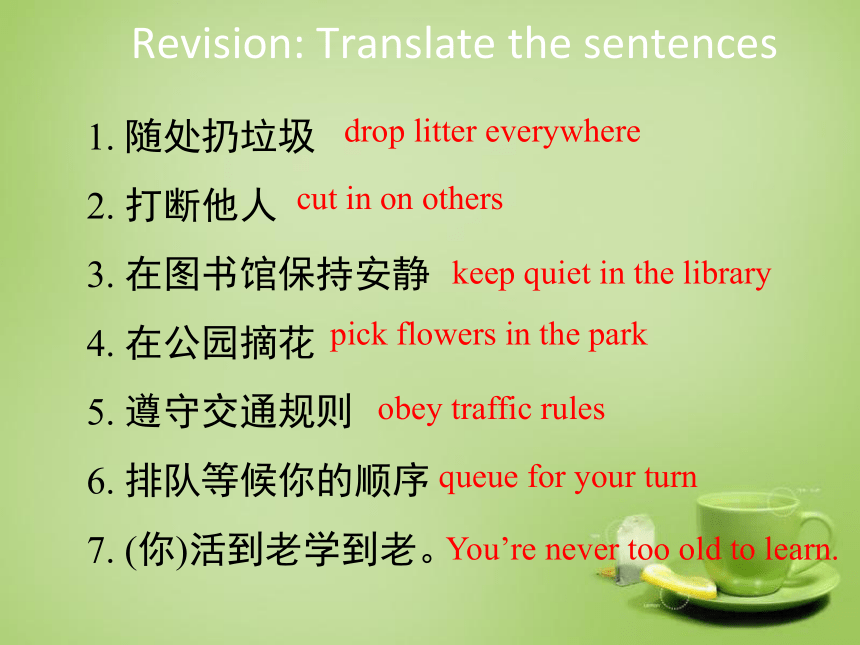 Revision: Translate the sentences

1. 随处扔垃圾 drop litter everywhere

2. 打断他人 cut in on others

3. 在图书馆保持安静 keep quiet in the library

4. 在公园摘花 pick flowers in the park

5. 遵守交通规则 obey traffic rules

6. 排队等候你的顺序 queue for your turn

7. (你)活到老学到老。You’re never too old to learn.